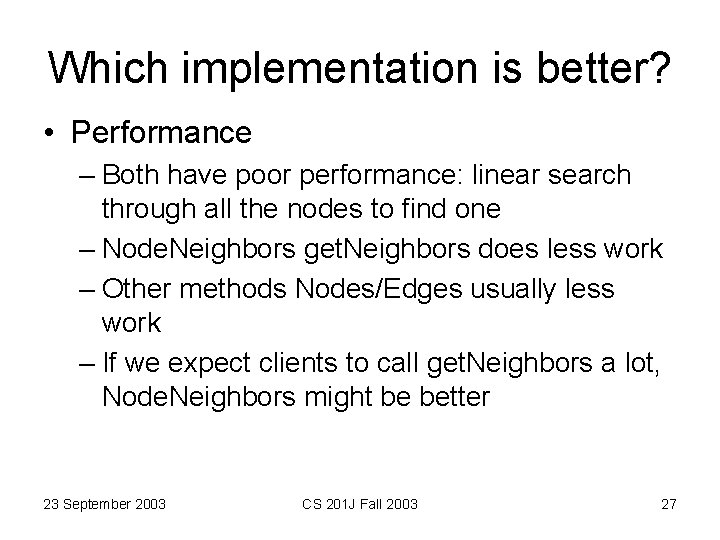 Which implementation is better?

• Performance

– Both have poor performance: linear search through all the nodes to find one

– NodeNeighbors getNeighbors does less work

– Other methods Nodes/Edges usually less work

– If we expect clients to call getNeighbors a lot, NodeNeighbors might be better

23 September 2003

CS 201J Fall 2003

27